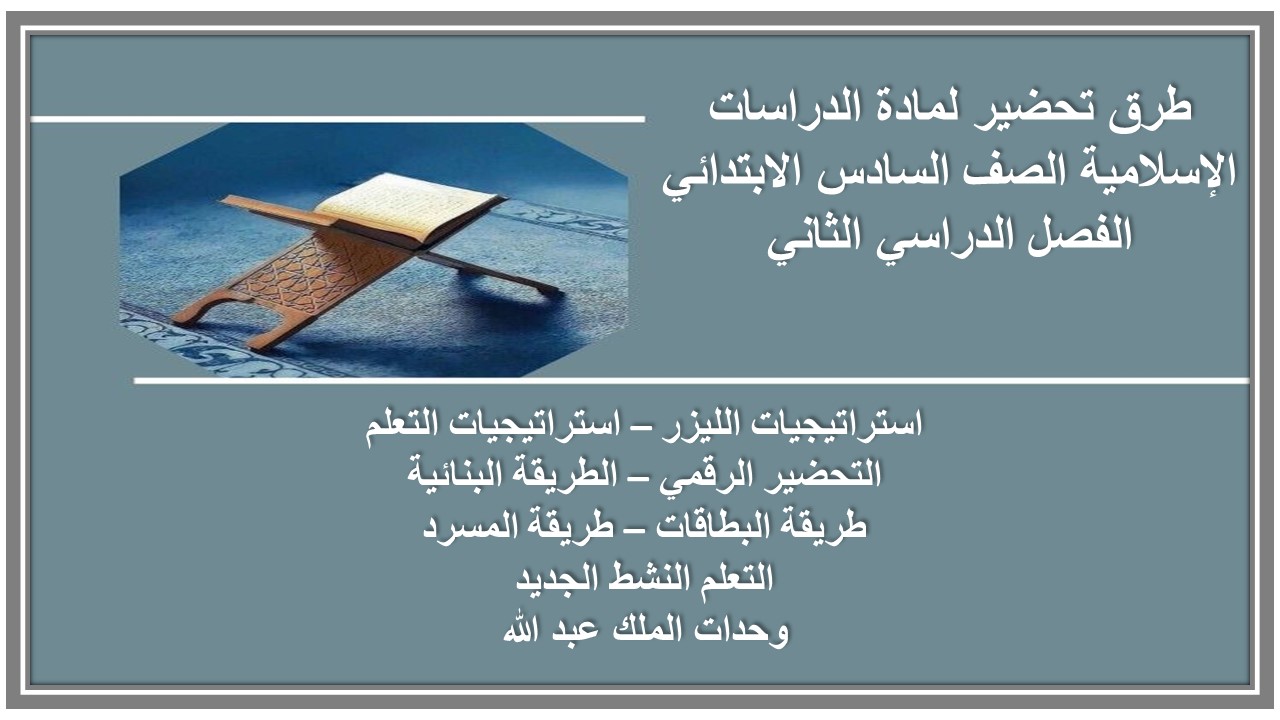 طرق تحضير لمادة الدراسات الإسلامية الصف السادس الابتدائي الفصل الدراسي الثاني

استراتيجيات الليزر – استراتيجيات التعلم
التحضير الرقمي – الطريقة البنائية
طريقة البطاقات – طريقة المسرد
التعلم النشط الجديد
وحدات الملك عبد الله